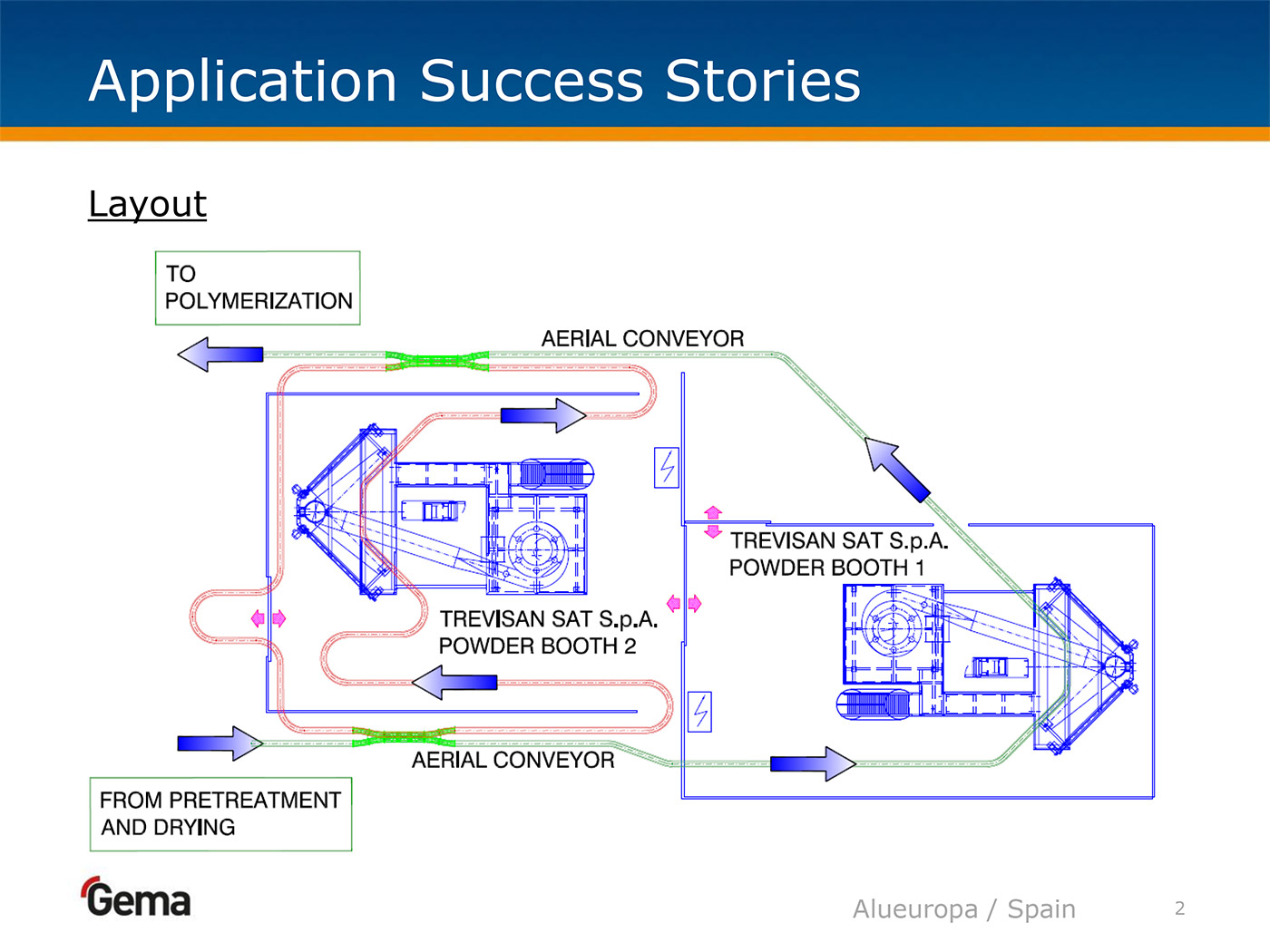 Application Success Stories

Layout

TO POLYMERIZATION

AERIAL CONVEYOR

TREVISAN SAT S.p.A.
POWDER BOOTH 1

TREVISAN SAT S.p.A.
POWDER BOOTH 2

AERIAL CONVEYOR

FROM PRETREATMENT AND DRYING

Gema

Alueuropa / Spain

2